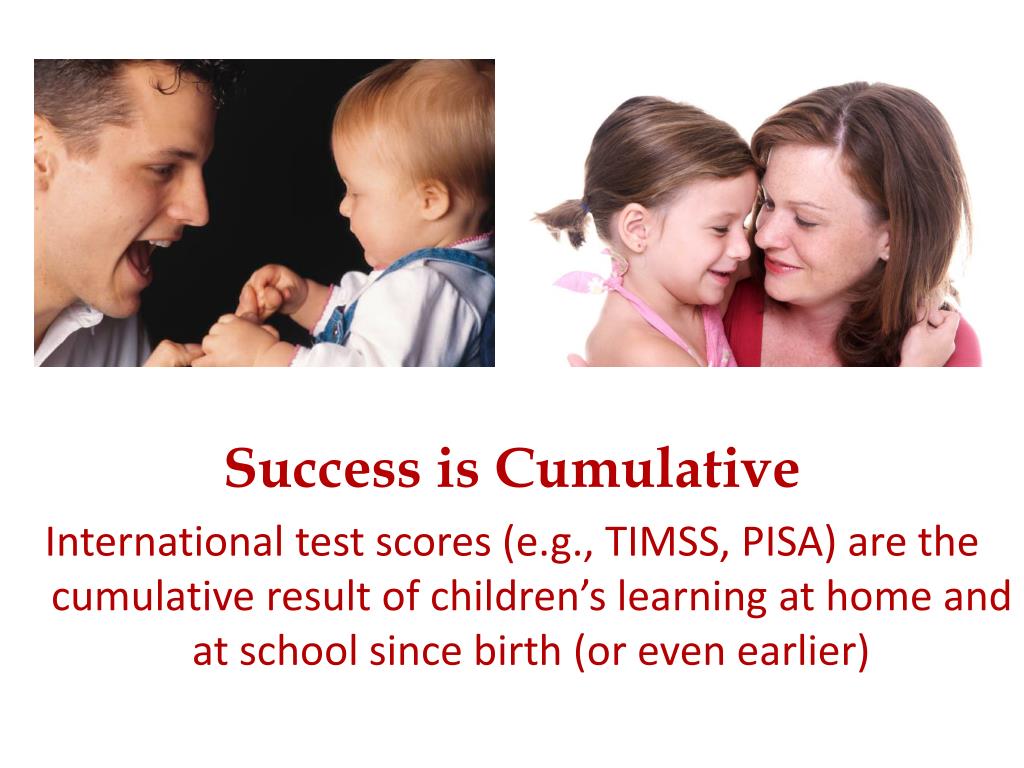 Success is Cumulative

International test scores (e.g., TIMSS, PISA) are the cumulative result of children’s learning at home and at school since birth (or even earlier)